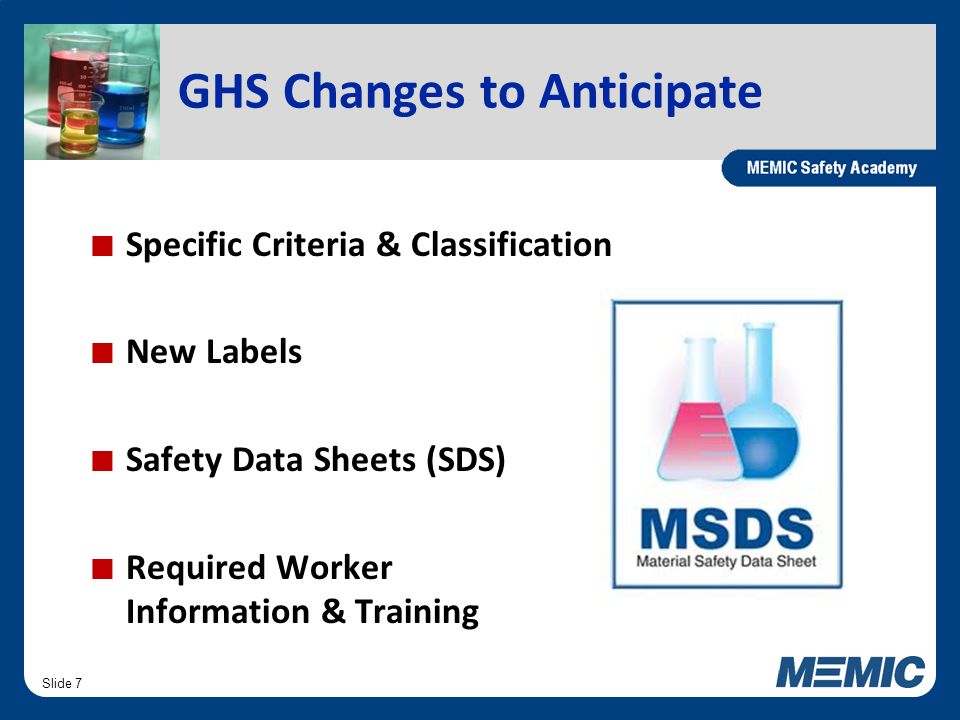 GHS Changes to Anticipate

MEMIC Safety Academy

■ Specific Criteria & Classification

■ New Labels

■ Safety Data Sheets (SDS)

■ Required Worker Information & Training

MSDS
Material Safety Data Sheet

Slide 7

MEMIC